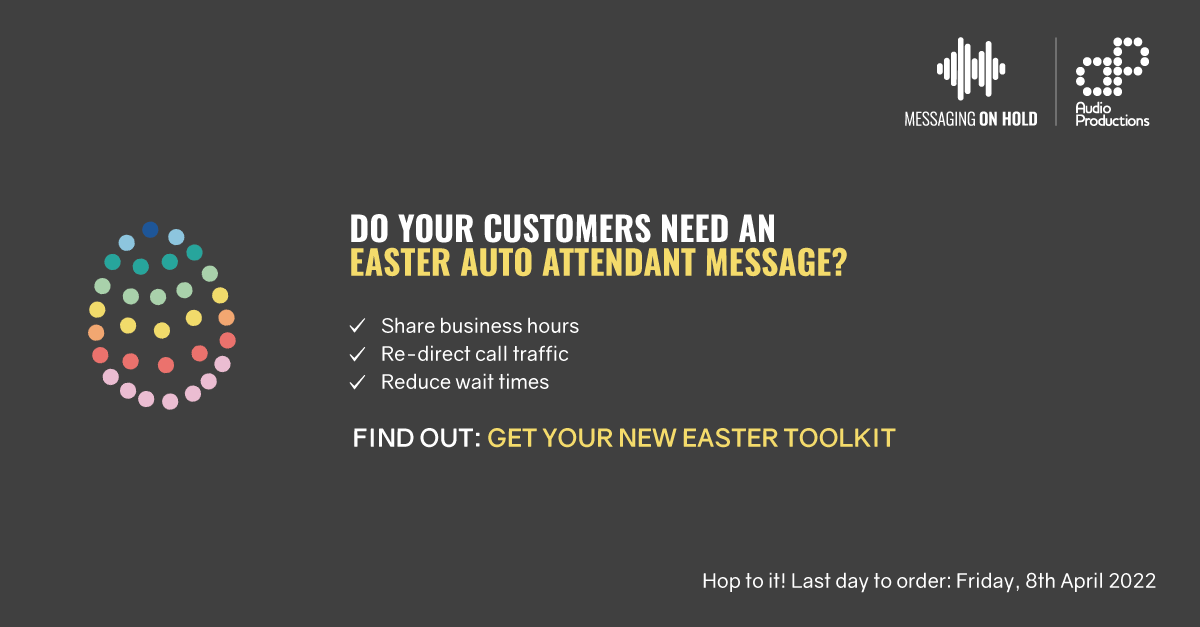 MESSAGING ON HOLD

Audio Productions

DO YOUR CUSTOMERS NEED AN EASTER AUTO ATTENDANT MESSAGE?

✓ Share business hours
✓ Re-direct call traffic
✓ Reduce wait times

FIND OUT: GET YOUR NEW EASTER TOOLKIT

Hop to it! Last day to order: Friday, 8th April 2022